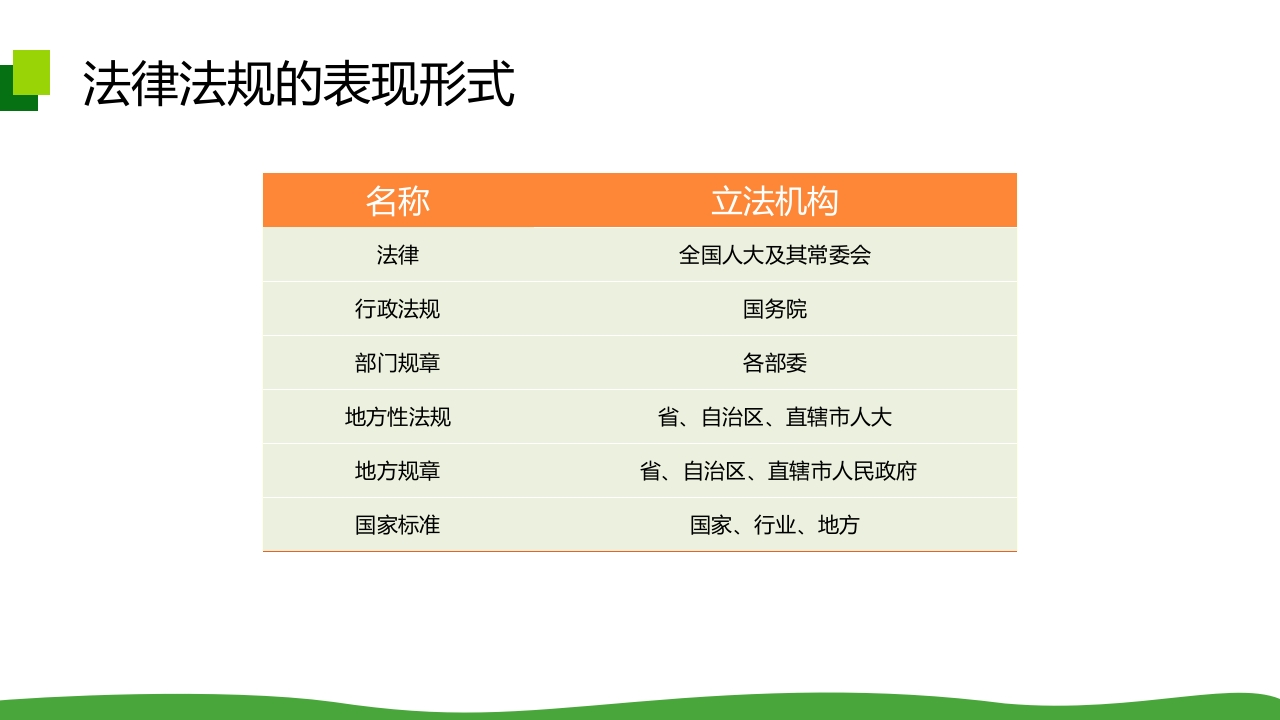 法律法规的表现形式

| 名称 | 立法机构 |
|---|---|
| 法律 | 全国人大及其常委会 |
| 行政法规 | 国务院 |
| 部门规章 | 各部委 |
| 地方性法规 | 省、自治区、直辖市人大 |
| 地方规章 | 省、自治区、直辖市人民政府 |
| 国家标准 | 国家、行业、地方 |